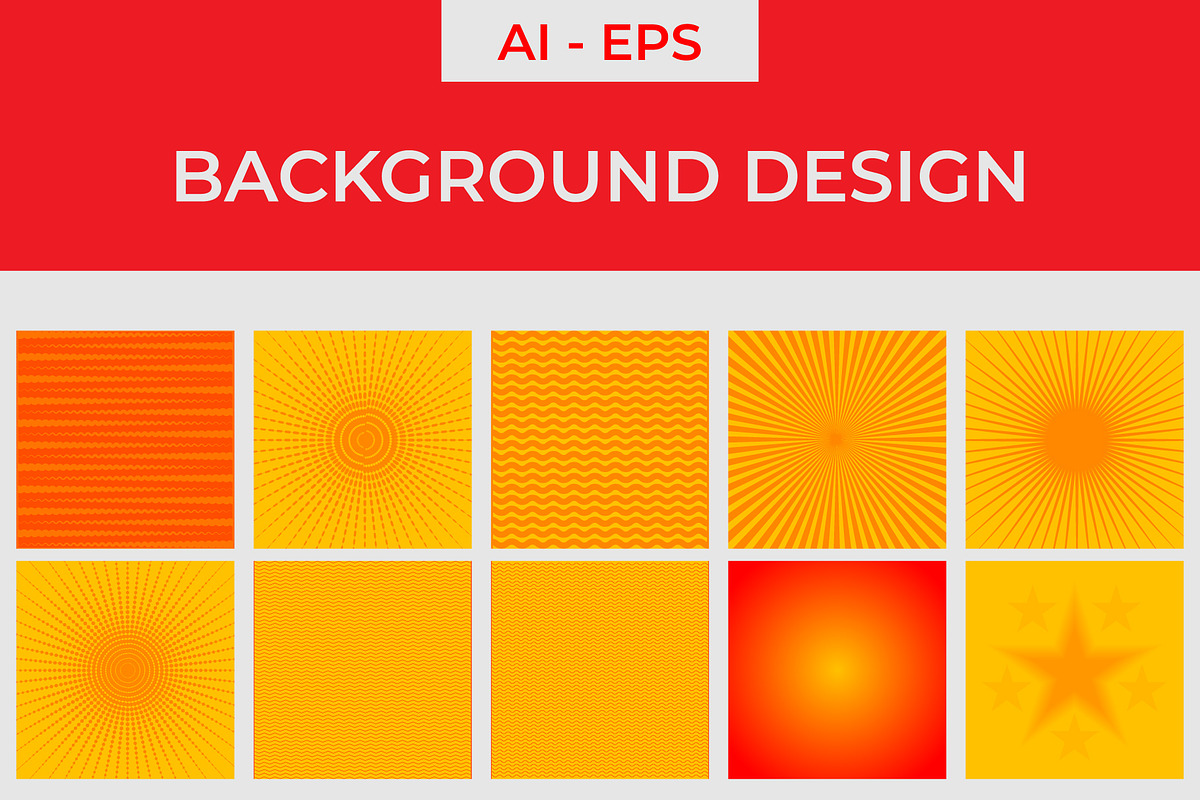 AI - EPS

BACKGROUND DESIGN